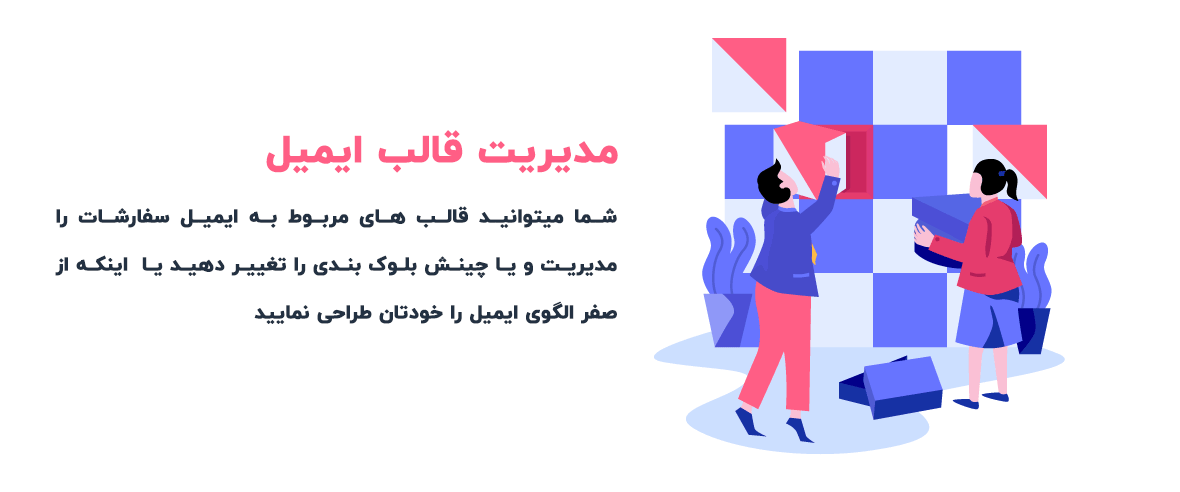 مدیریت قالب ایمیل

شما میتوانید قالب های مربوط به ایمیل سفارشات را مدیریت و یا چینش بلوک بندی را تغییر دهید یا اینکه از صفر الگوی ایمیل را خودتان طراحی نمایید